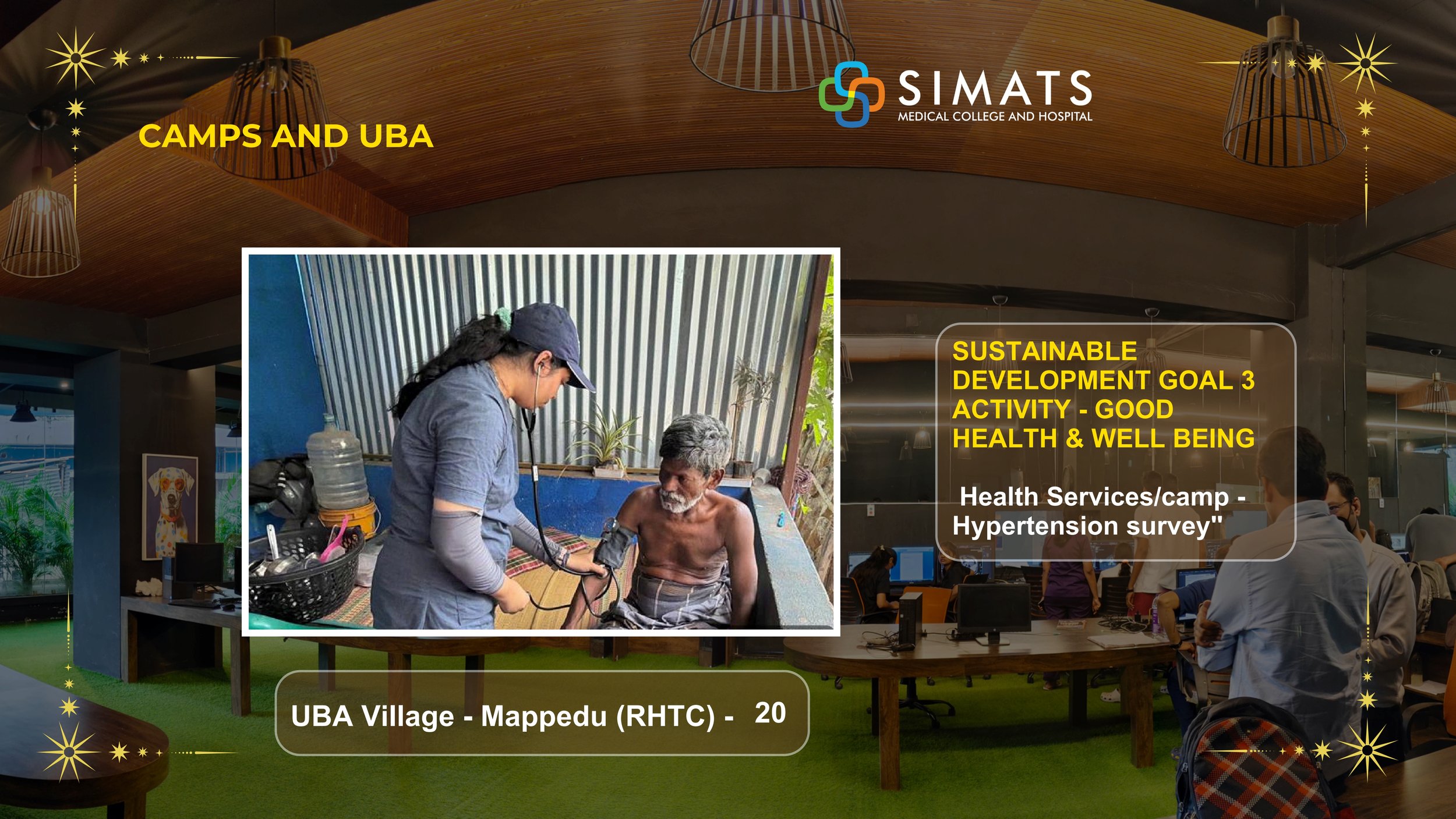 SIMATS
MEDICAL COLLEGE AND HOSPITAL

CAMPS AND UBA

SUSTAINABLE DEVELOPMENT GOAL 3 ACTIVITY - GOOD HEALTH & WELL BEING

Health Services/camp - Hypertension survey"

UBA Village - Mappedu (RHTC) - 20